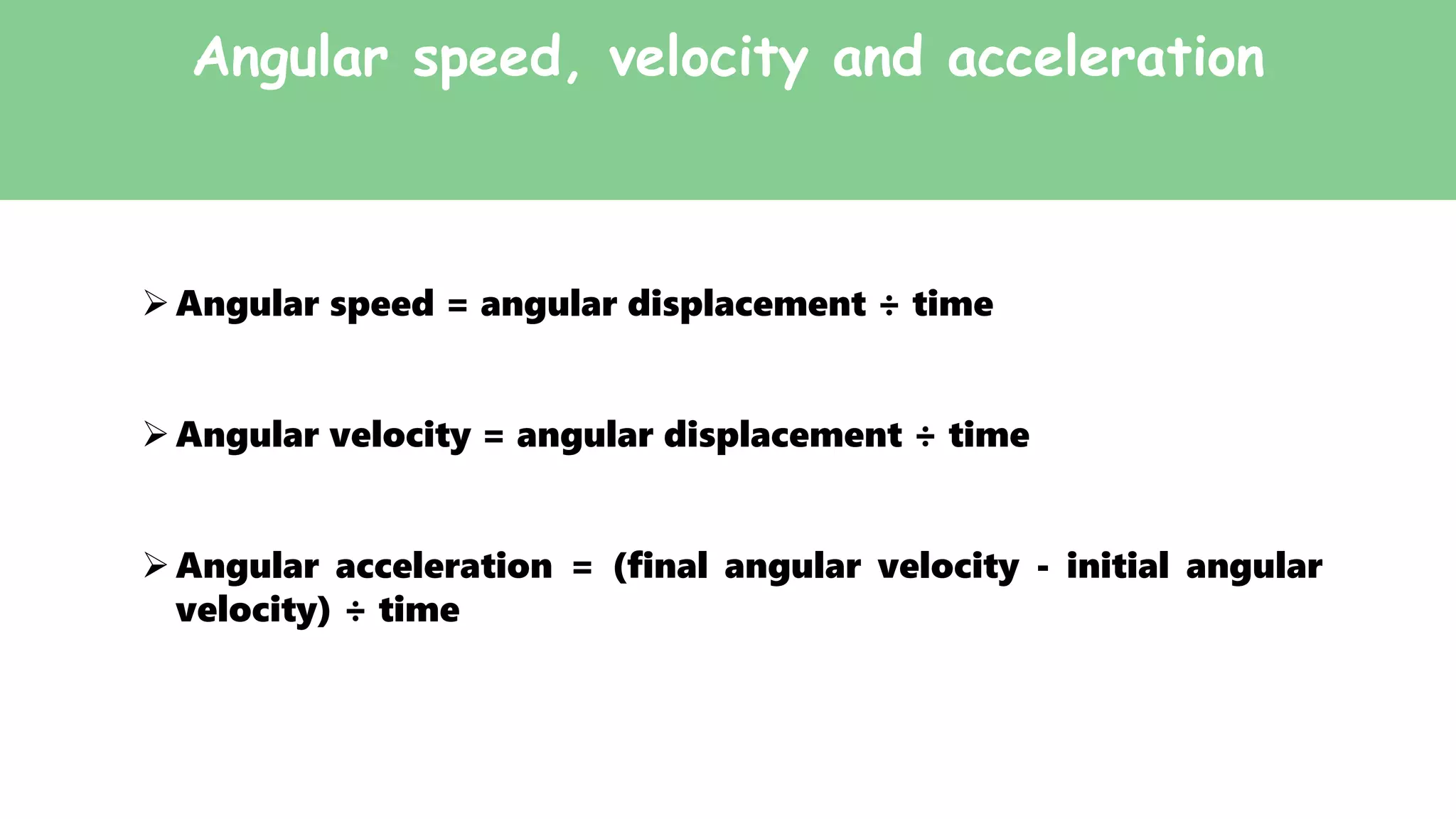 Angular speed, velocity and acceleration

➢ Angular speed = angular displacement ÷ time

➢ Angular velocity = angular displacement ÷ time

➢ Angular acceleration = (final angular velocity - initial angular velocity) ÷ time